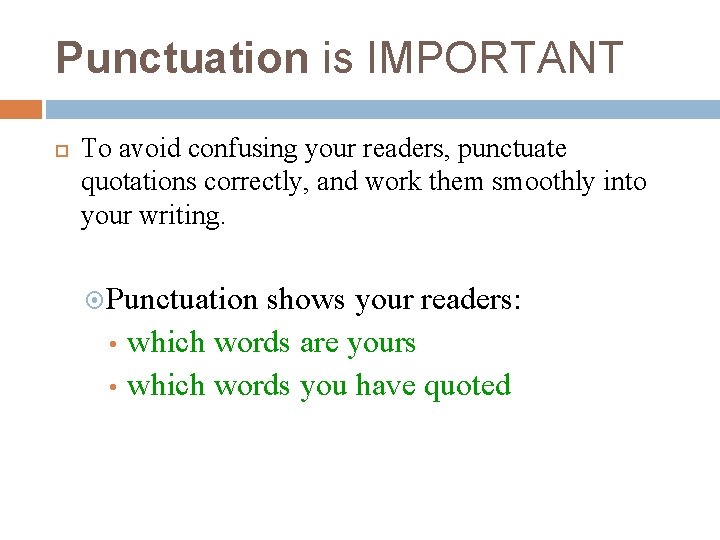 Punctuation is IMPORTANT

To avoid confusing your readers, punctuate quotations correctly, and work them smoothly into your writing.

Punctuation shows your readers:

• which words are yours
• which words you have quoted